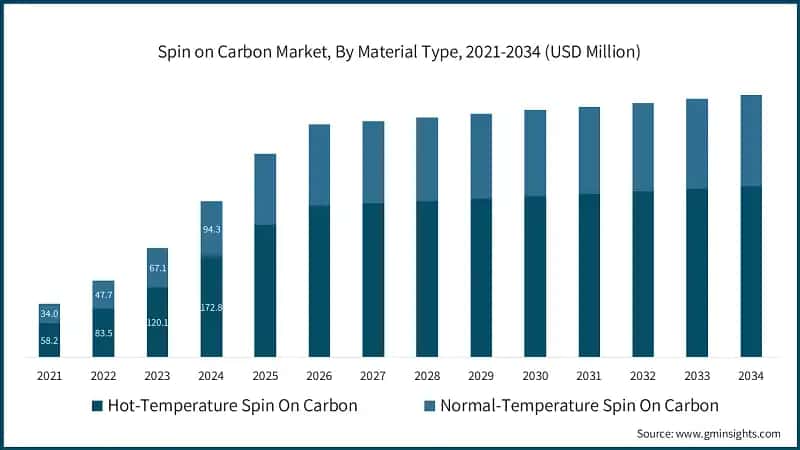 Spin on Carbon Market, By Material Type, 2021-2034 (USD Million)

34.0
58.2
47.7
83.5
67.1
120.1
94.3
172.8

2021 2022 2023 2024 2025 2026 2027 2028 2029 2030 2031 2032 2033 2034

Hot-Temperature Spin On Carbon
Normal-Temperature Spin On Carbon

Source: www.gminsights.com